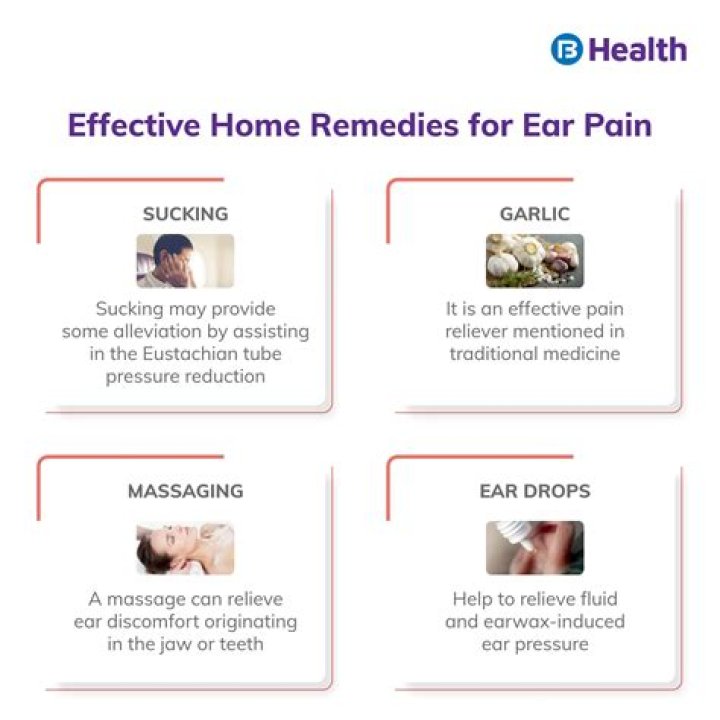 B Health

Effective Home Remedies for Ear Pain

SUCKING

Sucking may provide some alleviation by assisting in the Eustachian tube pressure reduction

GARLIC

It is an effective pain reliever mentioned in traditional medicine

MASSAGING

A massage can relieve ear discomfort originating in the jaw or teeth

EAR DROPS

Help to relieve fluid and earwax-induced ear pressure